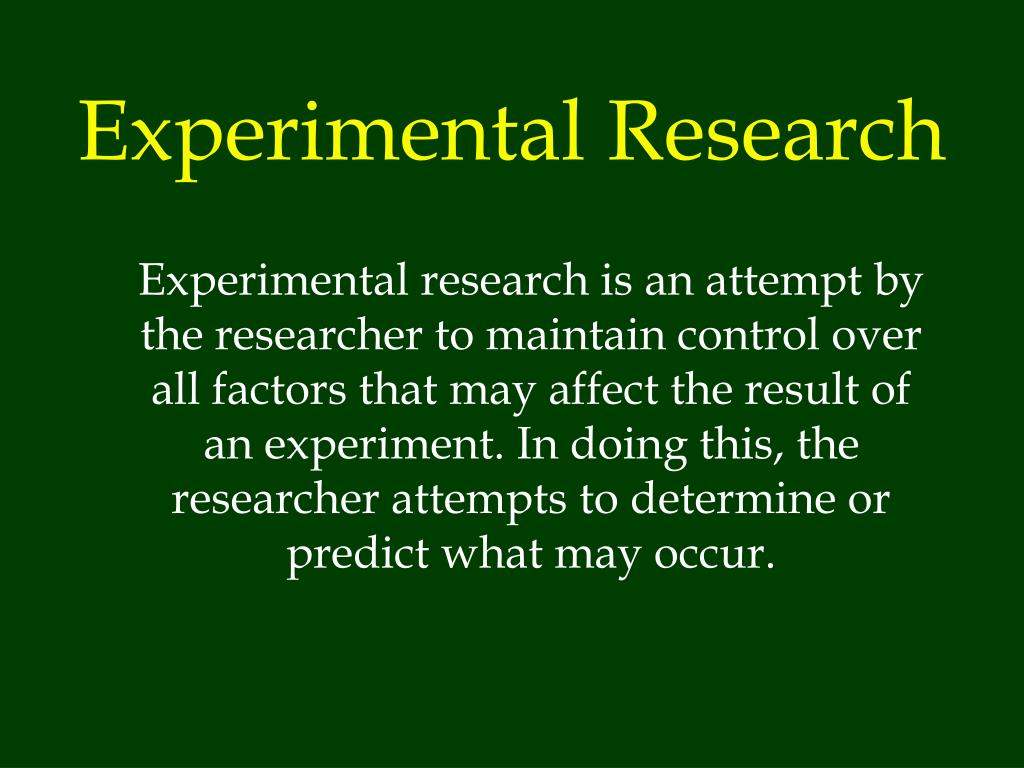 Experimental Research

Experimental research is an attempt by the researcher to maintain control over all factors that may affect the result of an experiment. In doing this, the researcher attempts to determine or predict what may occur.